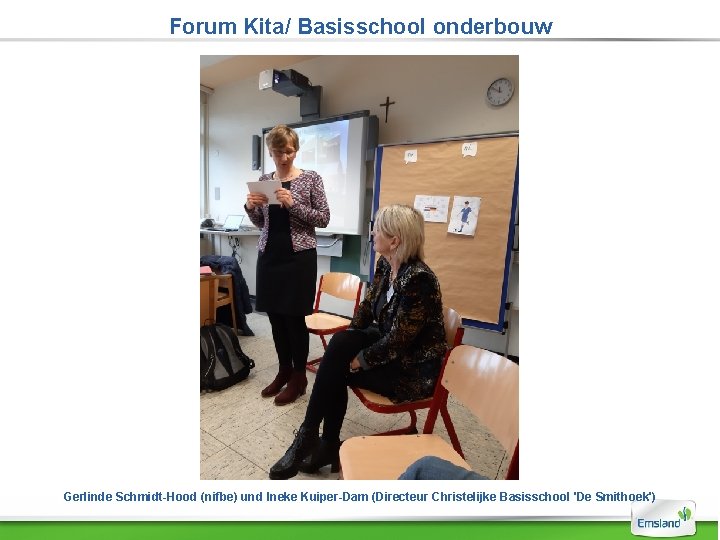 Forum Kita/ Basisschool onderbouw

Gerlinde Schmidt-Hood (nifbe) und Ineke Kuiper-Dam (Directeur Christelijke Basisschool 'De Smithoek')

Emsland